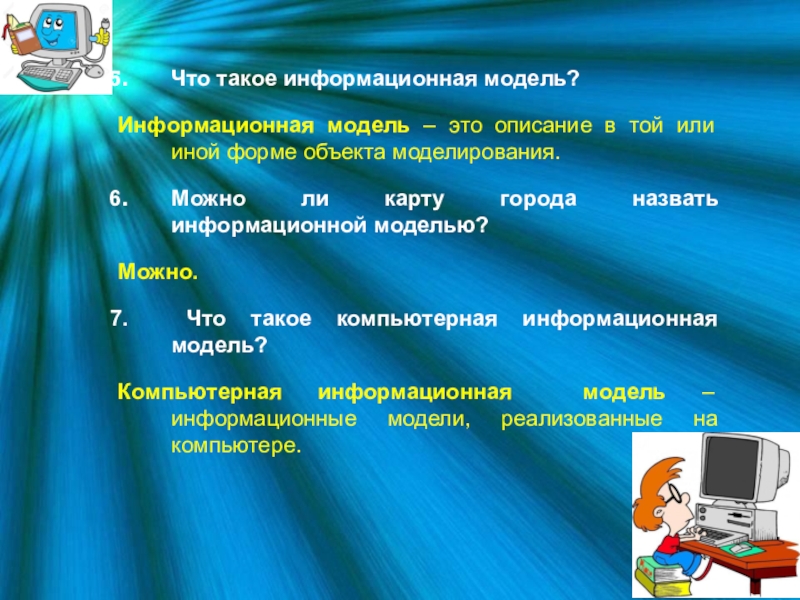 5. Что такое информационная модель?

Информационная модель – это описание в той или иной форме объекта моделирования.

6. Можно ли карту города назвать информационной моделью?

Можно.

7. Что такое компьютерная информационная модель?

Компьютерная информационная модель – информационные модели, реализованные на компьютере.